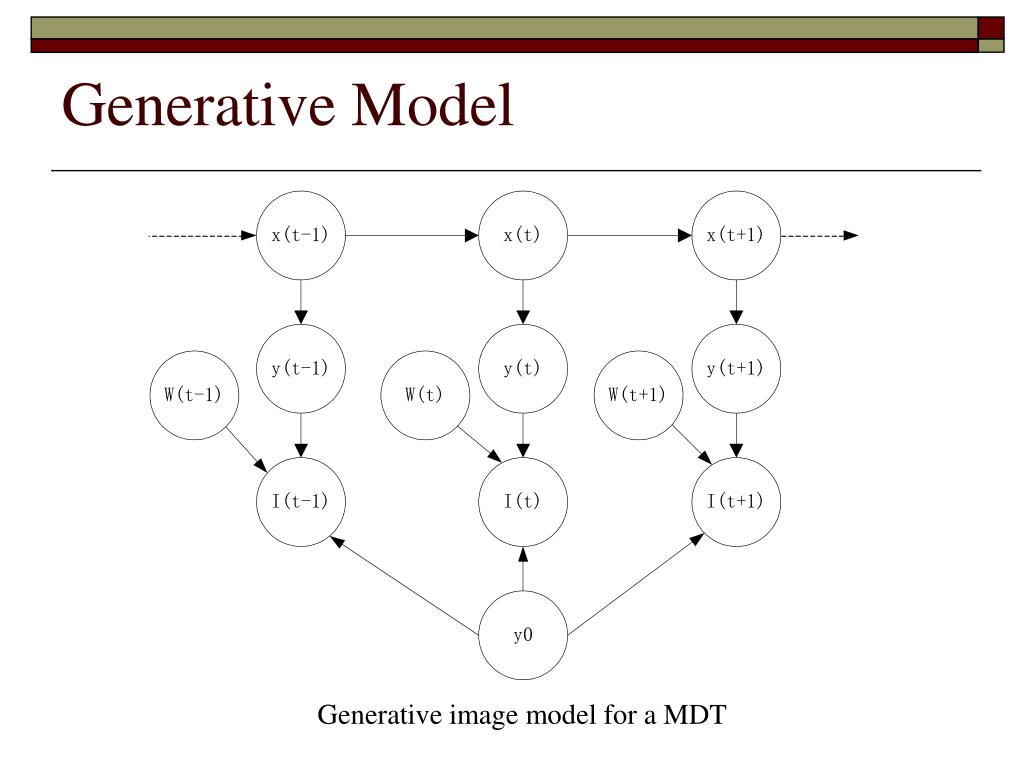 Generative Model

x(t-1)

x(t)

x(t+1)

y(t-1)

y(t)

y(t+1)

W(t-1)

W(t)

W(t+1)

I(t-1)

I(t)

I(t+1)

y0

Generative image model for a MDT